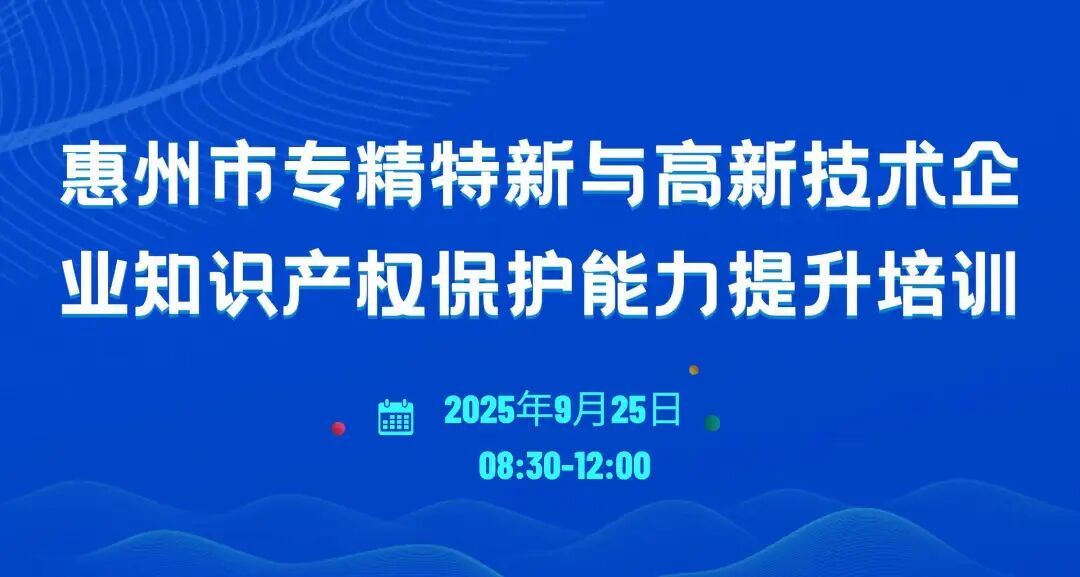 惠州市专精特新与高新技术企业知识产权保护能力提升培训

2025年9月25日
08:30-12:00